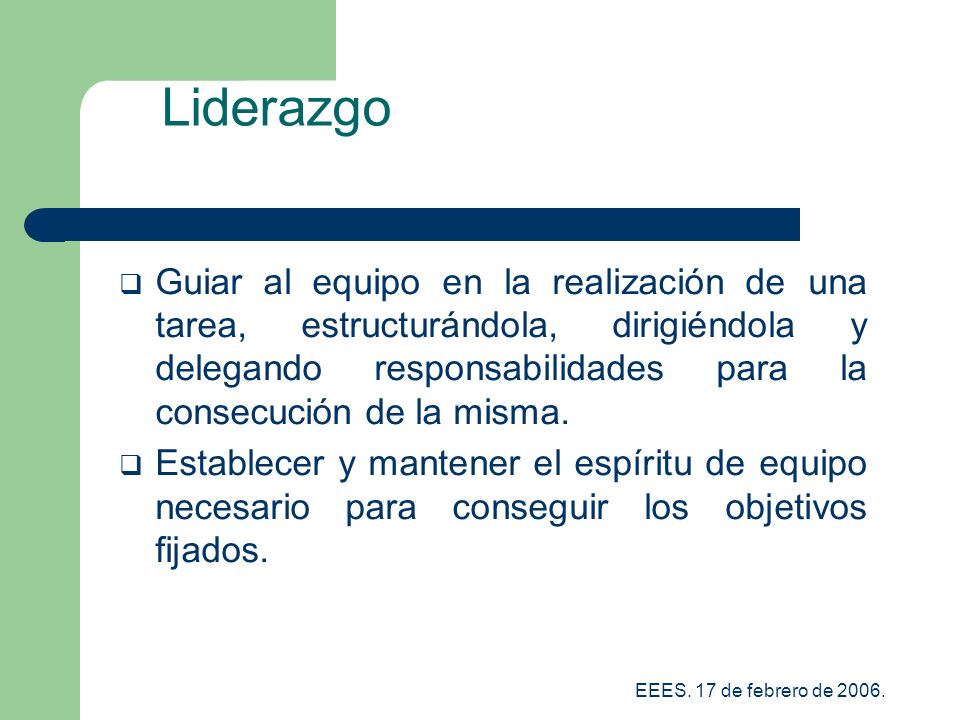 Liderazgo

❑ Guiar al equipo en la realización de una tarea, estructurándola, dirigiéndola y delegando responsabilidades para la consecución de la misma.

❑ Establecer y mantener el espíritu de equipo necesario para conseguir los objetivos fijados.

EEES. 17 de febrero de 2006.